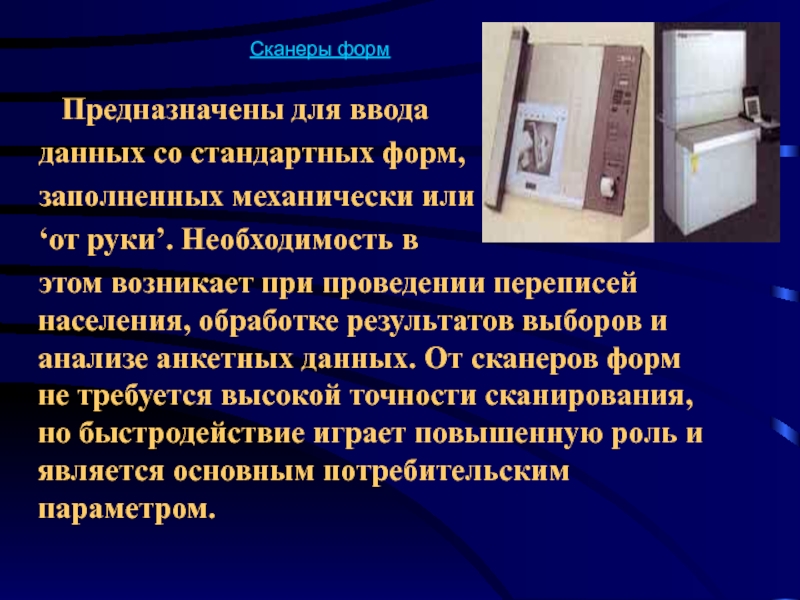 Сканеры форм

Предназначены для ввода данных со стандартных форм, заполненных механически или ‘от руки’. Необходимость в этом возникает при проведении переписей населения, обработке результатов выборов и анализе анкетных данных. От сканеров форм не требуется высокой точности сканирования, но быстродействие играет повышенную роль и является основным потребительским параметром.